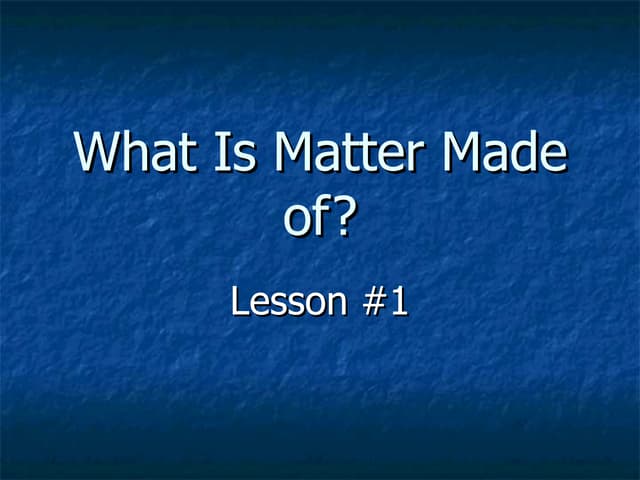 What Is Matter Made of?

Lesson #1